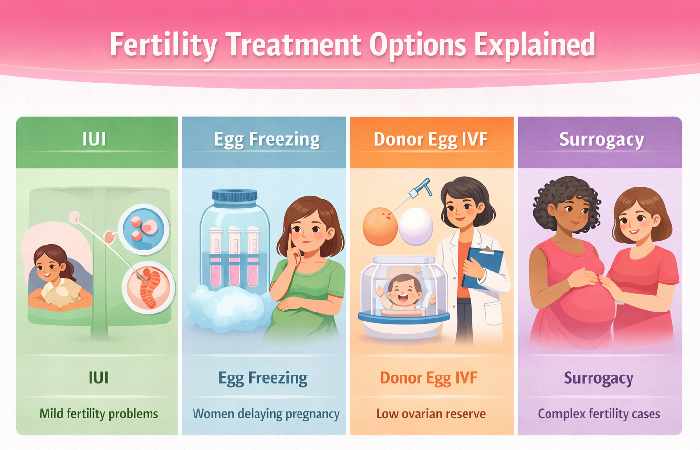 Fertility Treatment Options Explained

IUI

IUI

Mild fertility problems

Egg Freezing

Egg Freezing

Women delaying pregnancy

Donor Egg IVF

Donor Egg IVF

Low ovarian reserve

Surrogacy

Surrogacy

Complex fertility cases